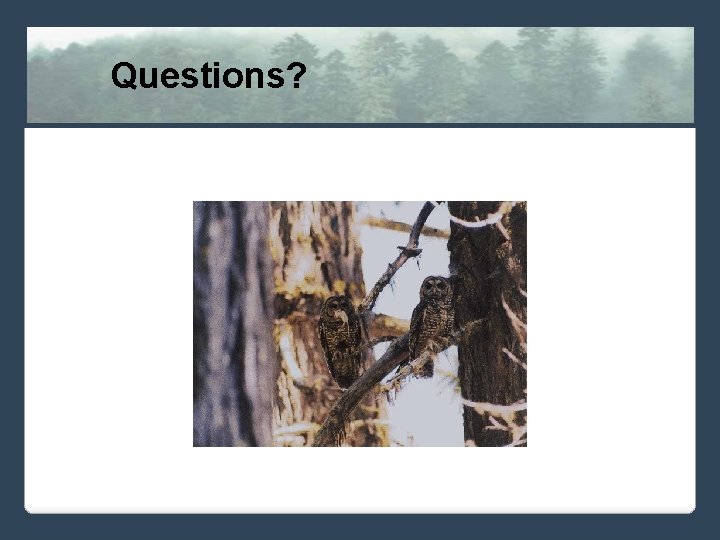 Questions?